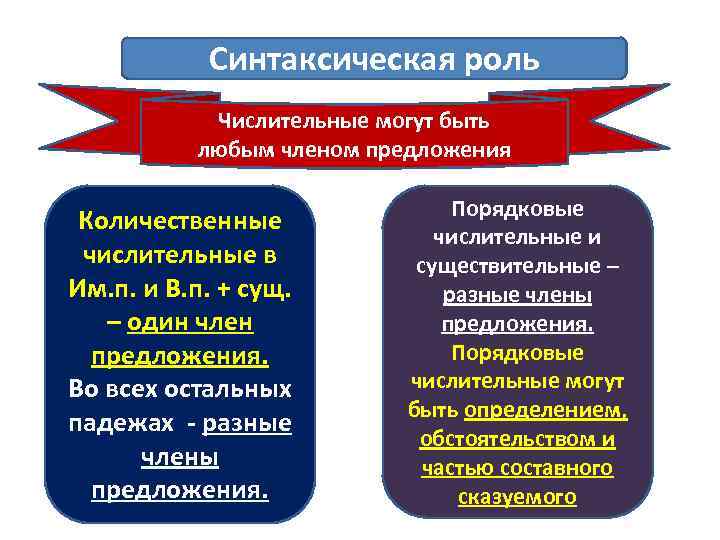 Синтаксическая роль

Числительные могут быть любым членом предложения

Количественные числительные в Им.п. и В.п. + сущ. – один член предложения. Во всех остальных падежах - разные члены предложения.

Порядковые числительные и существительные – разные члены предложения. Порядковые числительные могут быть определением, обстоятельством и частью составного сказуемого